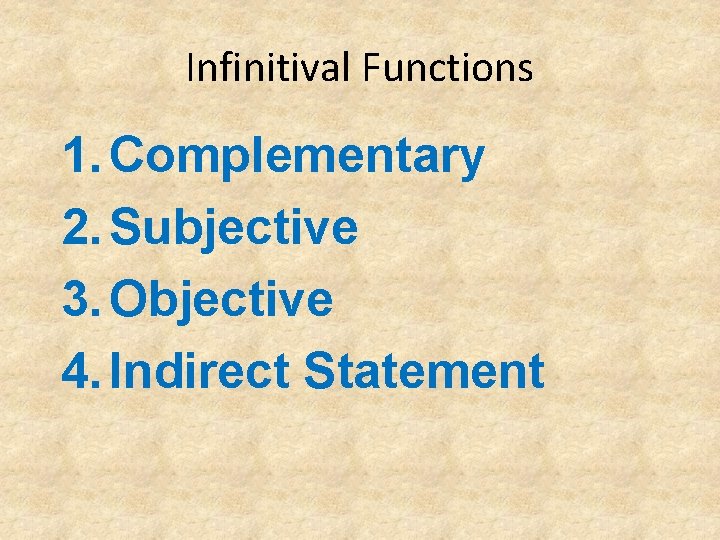 Infinitival Functions

1. Complementary
2. Subjective
3. Objective
4. Indirect Statement